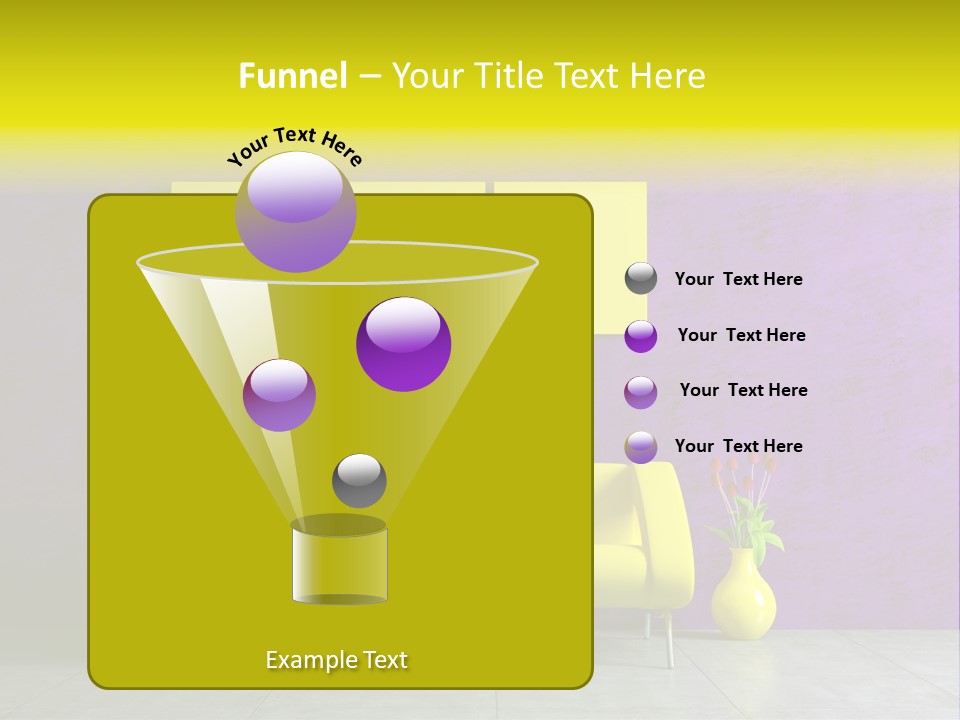 Funnel – Your Title Text Here

Your Text Here

Your Text Here

Your Text Here

Your Text Here

Your Text Here

Example Text